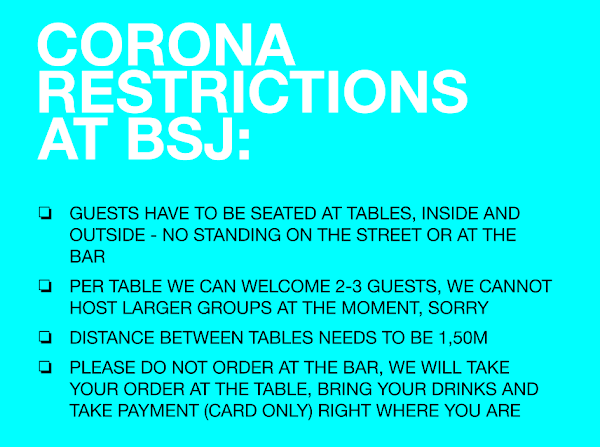 CORONA RESTRICTIONS AT BSJ:

❏ GUESTS HAVE TO BE SEATED AT TABLES, INSIDE AND OUTSIDE - NO STANDING ON THE STREET OR AT THE BAR

❏ PER TABLE WE CAN WELCOME 2-3 GUESTS, WE CANNOT HOST LARGER GROUPS AT THE MOMENT, SORRY

❏ DISTANCE BETWEEN TABLES NEEDS TO BE 1,50M

❏ PLEASE DO NOT ORDER AT THE BAR, WE WILL TAKE YOUR ORDER AT THE TABLE, BRING YOUR DRINKS AND TAKE PAYMENT (CARD ONLY) RIGHT WHERE YOU ARE